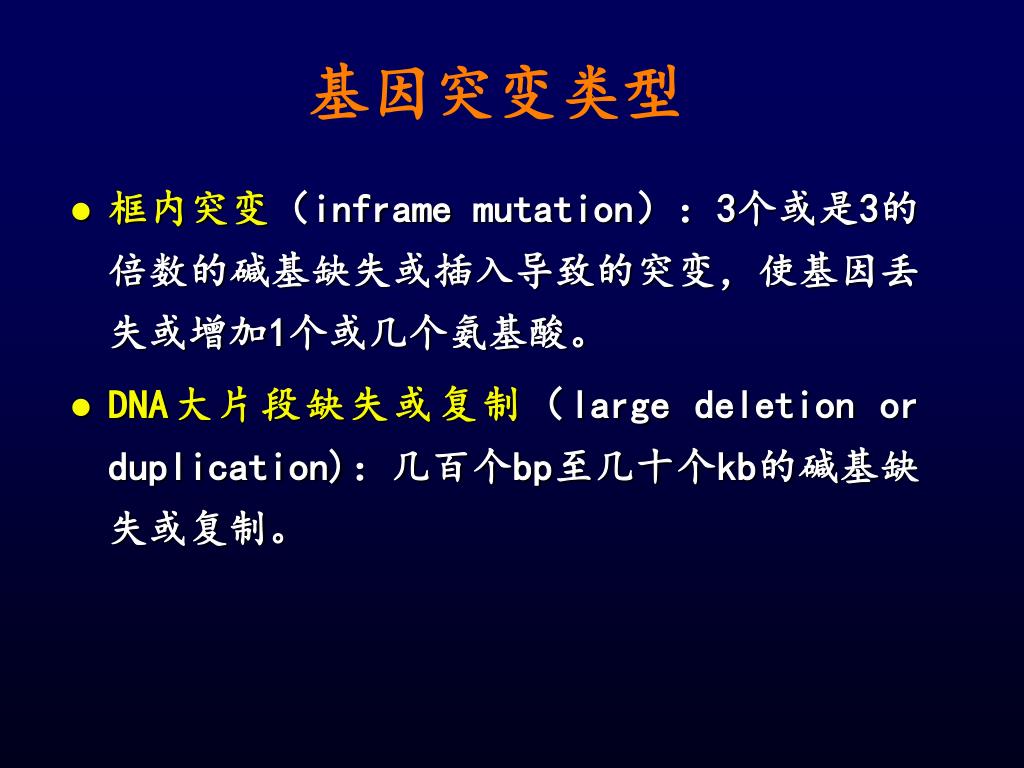 基因突变类型

● 框内突变（inframe mutation）：3个或是3的倍数的碱基缺失或插入导致的突变，使基因丢失或增加1个或几个氨基酸。

● DNA大片段缺失或复制（large deletion or duplication)：几百个bp至几十个kb的碱基缺失或复制。